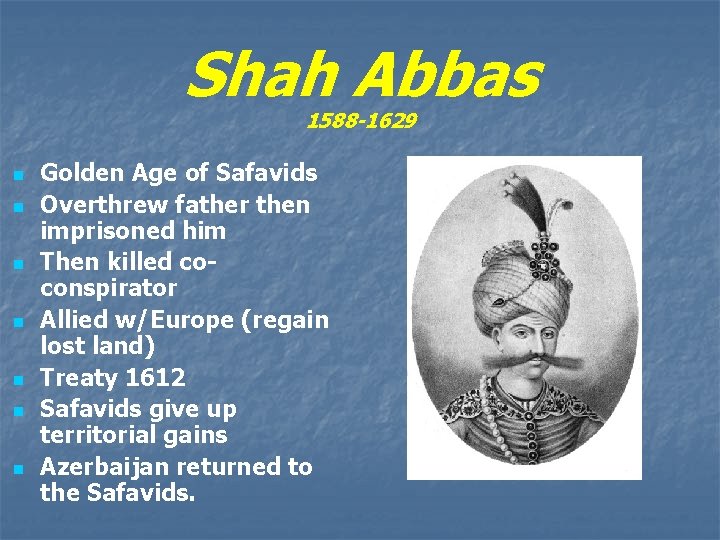 Shah Abbas
1588-1629

- Golden Age of Safavids
- Overthrew father then imprisoned him
- Then killed co-conspirator
- Allied w/Europe (regain lost land)
- Treaty 1612
- Safavids give up territorial gains
- Azerbaijan returned to the Safavids.